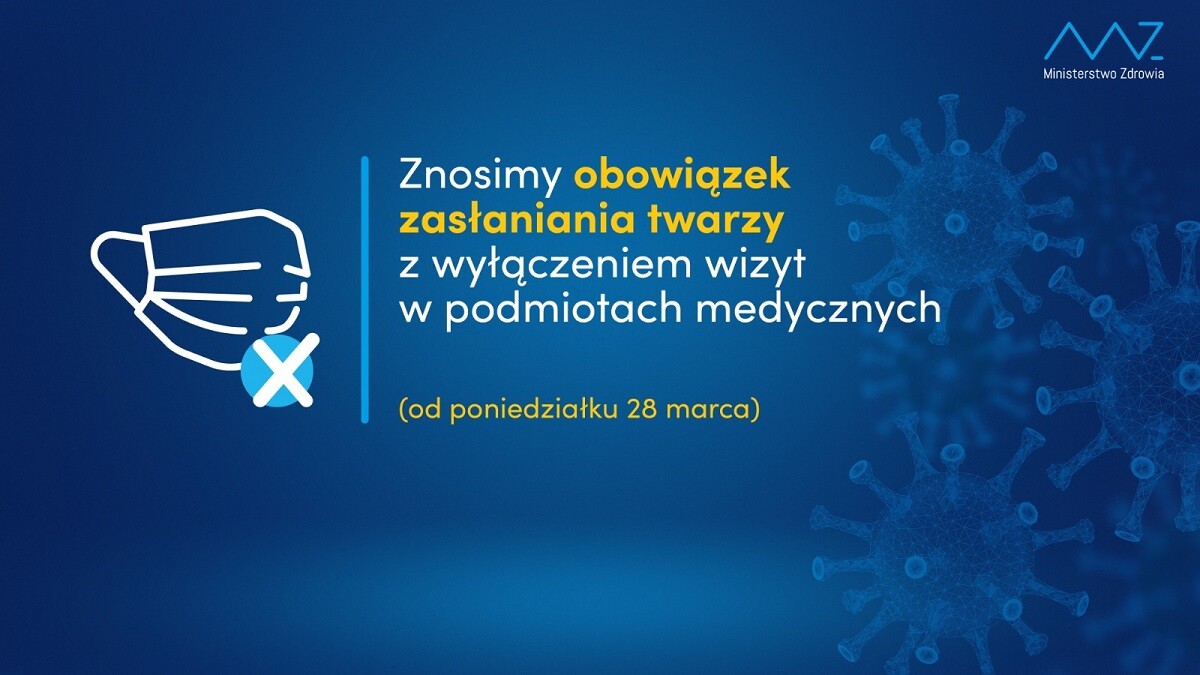 Ministerstwo Zdrowia

Znosimy obowiązek zasłaniania twarzy z wyłączeniem wizyt w podmiotach medycznych

(od poniedziałku 28 marca)